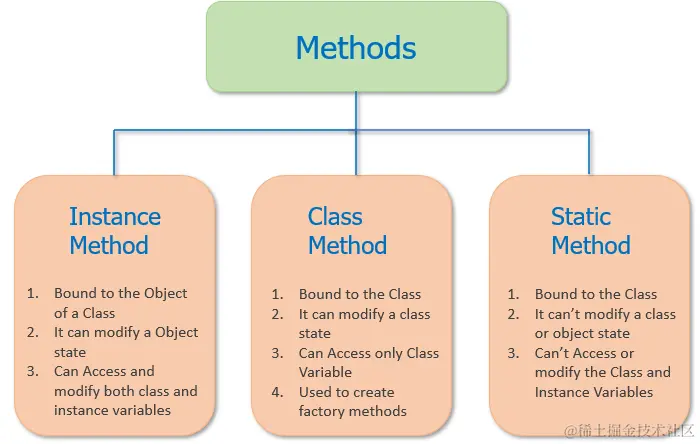 Methods

Instance Method

1. Bound to the Object of a Class
2. It can modify a Object state
3. Can Access and modify both class and instance variables

Class Method

1. Bound to the Class
2. It can modify a class state
3. Can Access only Class Variable
4. Used to create factory methods

Static Method

1. Bound to the Class
2. It can't modify a class or object state
3. Can't Access or modify the Class and Instance Variables

@稀土掘金技术社区